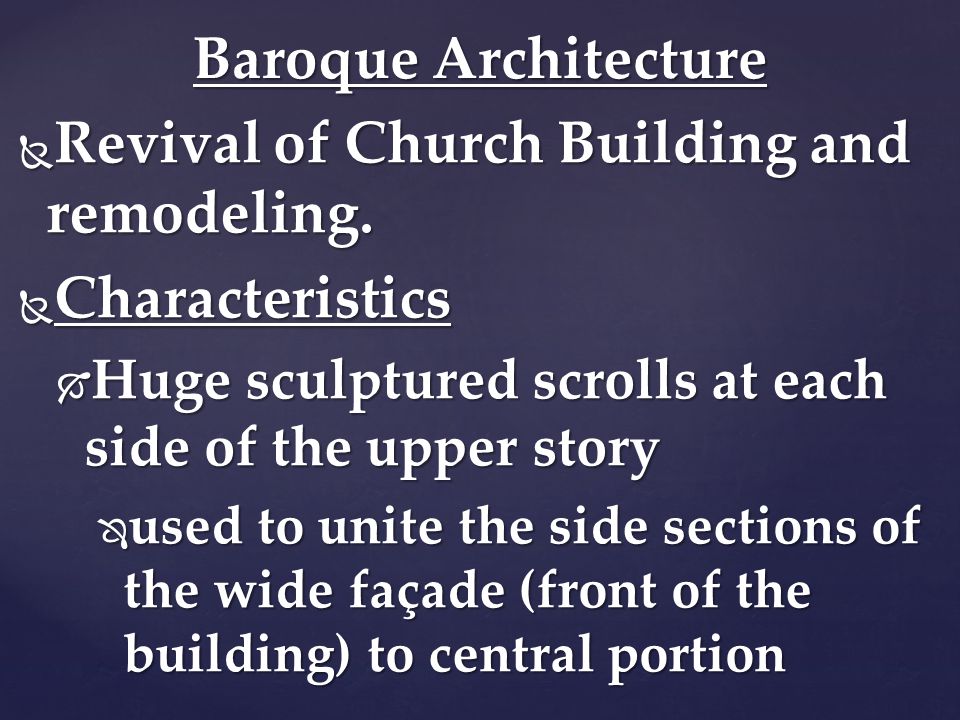 Baroque Architecture

Revival of Church Building and remodeling.

Characteristics

Huge sculptured scrolls at each side of the upper story

used to unite the side sections of the wide façade (front of the building) to central portion